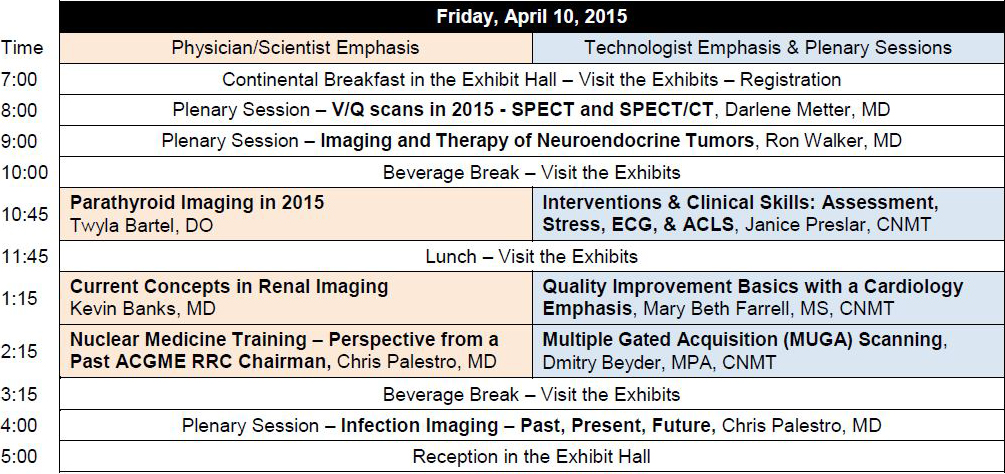 | | Friday, April 10, 2015 | |
|---|---|---|
| Time | Physician/Scientist Emphasis | Technologist Emphasis & Plenary Sessions |
| 7:00 | Continental Breakfast in the Exhibit Hall – Visit the Exhibits – Registration | |
| 8:00 | Plenary Session – V/Q scans in 2015 - SPECT and SPECT/CT, Darlene Metter, MD | |
| 9:00 | Plenary Session – Imaging and Therapy of Neuroendocrine Tumors, Ron Walker, MD | |
| 10:00 | Beverage Break – Visit the Exhibits | |
| 10:45 | Parathyroid Imaging in 2015 Twyla Bartel, DO | Interventions & Clinical Skills: Assessment, Stress, ECG, & ACLS, Janice Preslar, CNMT |
| 11:45 | Lunch – Visit the Exhibits | |
| 1:15 | Current Concepts in Renal Imaging Kevin Banks, MD | Quality Improvement Basics with a Cardiology Emphasis, Mary Beth Farrell, MS, CNMT |
| 2:15 | Nuclear Medicine Training – Perspective from a Past ACGME RRC Chairman, Chris Palestro, MD | Multiple Gated Acquisition (MUGA) Scanning, Dmitry Beyder, MPA, CNMT |
| 3:15 | Beverage Break – Visit the Exhibits | |
| 4:00 | Plenary Session – Infection Imaging – Past, Present, Future, Chris Palestro, MD | |
| 5:00 | Reception in the Exhibit Hall | |